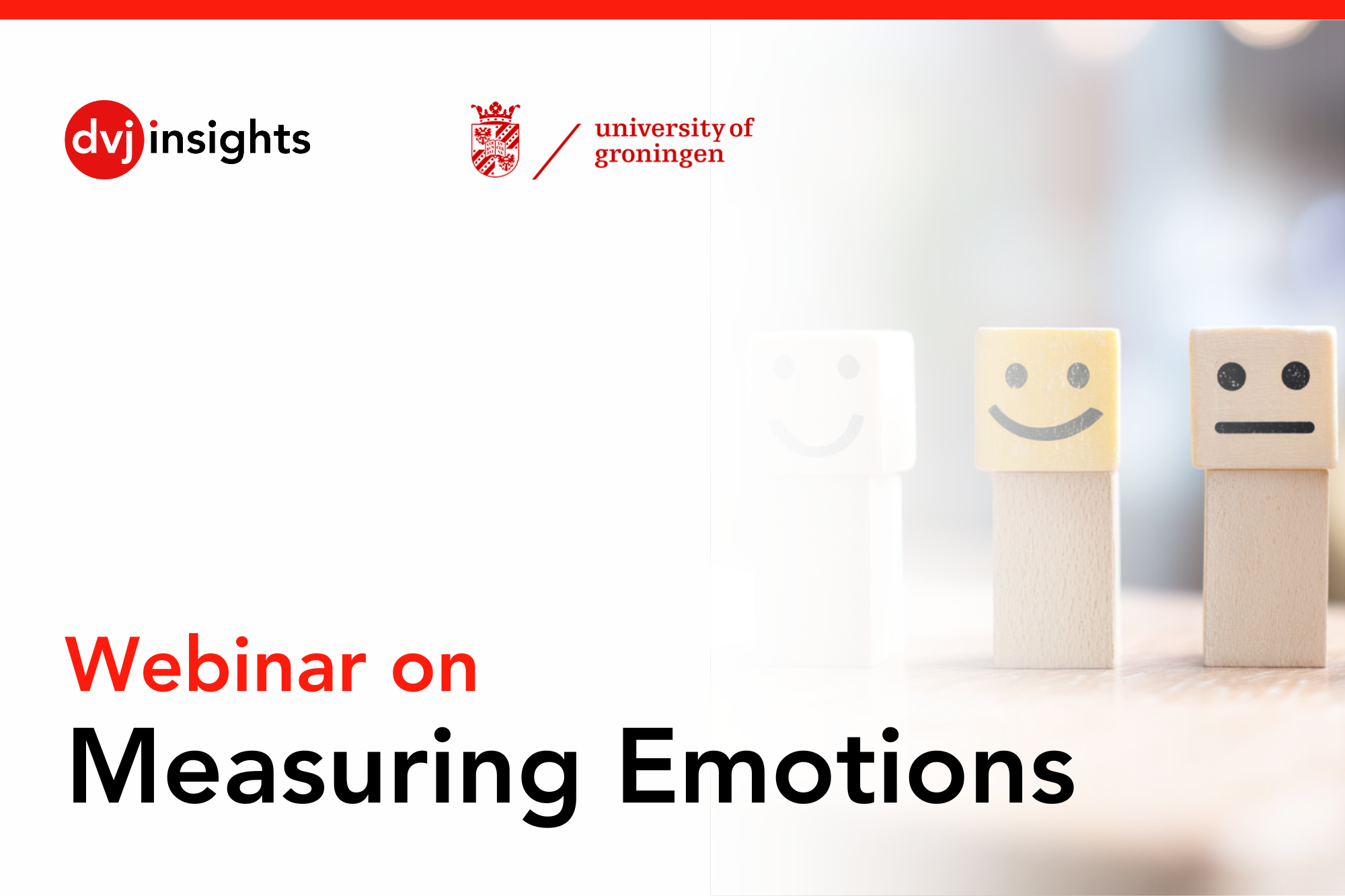 dvj insights

university of groningen

Webinar on
Measuring Emotions